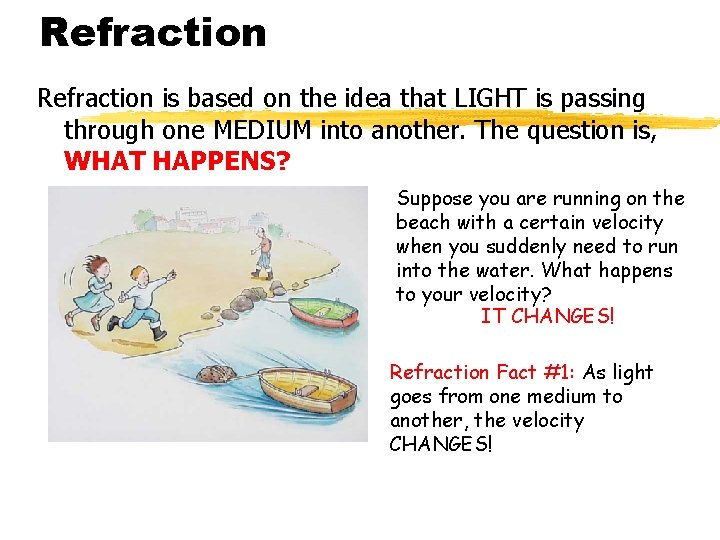 Refraction

Refraction is based on the idea that LIGHT is passing through one MEDIUM into another. The question is, WHAT HAPPENS?

Suppose you are running on the beach with a certain velocity when you suddenly need to run into the water. What happens to your velocity?

IT CHANGES!

Refraction Fact #1: As light goes from one medium to another, the velocity CHANGES!